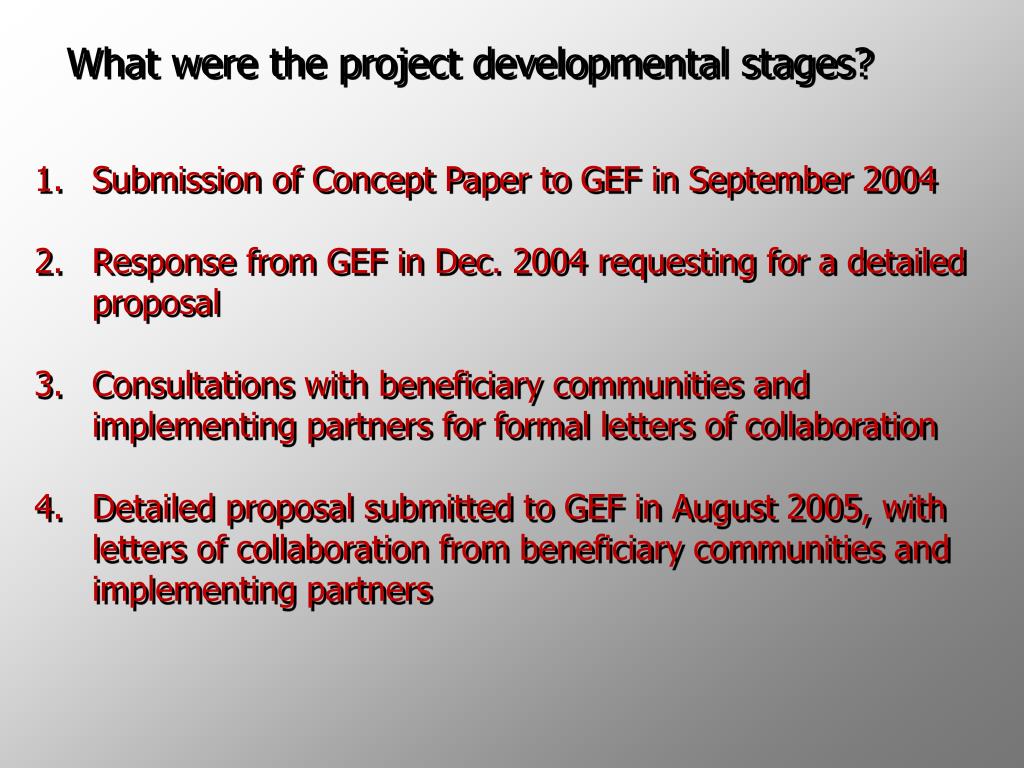 What were the project developmental stages?

1. Submission of Concept Paper to GEF in September 2004

2. Response from GEF in Dec. 2004 requesting for a detailed proposal

3. Consultations with beneficiary communities and implementing partners for formal letters of collaboration

4. Detailed proposal submitted to GEF in August 2005, with letters of collaboration from beneficiary communities and implementing partners